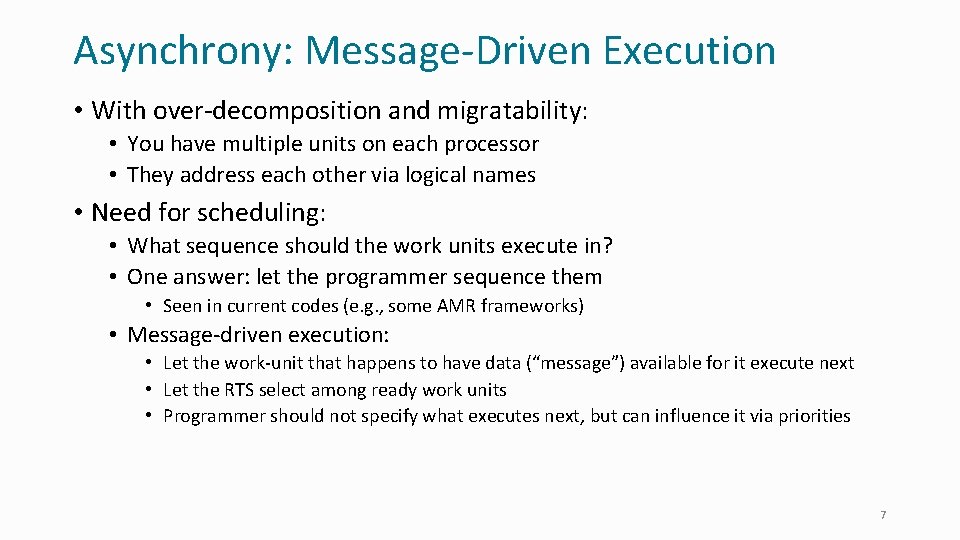 Asynchrony: Message-Driven Execution

• With over-decomposition and migratability:
  • You have multiple units on each processor
  • They address each other via logical names
• Need for scheduling:
  • What sequence should the work units execute in?
  • One answer: let the programmer sequence them
    • Seen in current codes (e.g., some AMR frameworks)
  • Message-driven execution:
    • Let the work-unit that happens to have data (“message”) available for it execute next
    • Let the RTS select among ready work units
    • Programmer should not specify what executes next, but can influence it via priorities

7